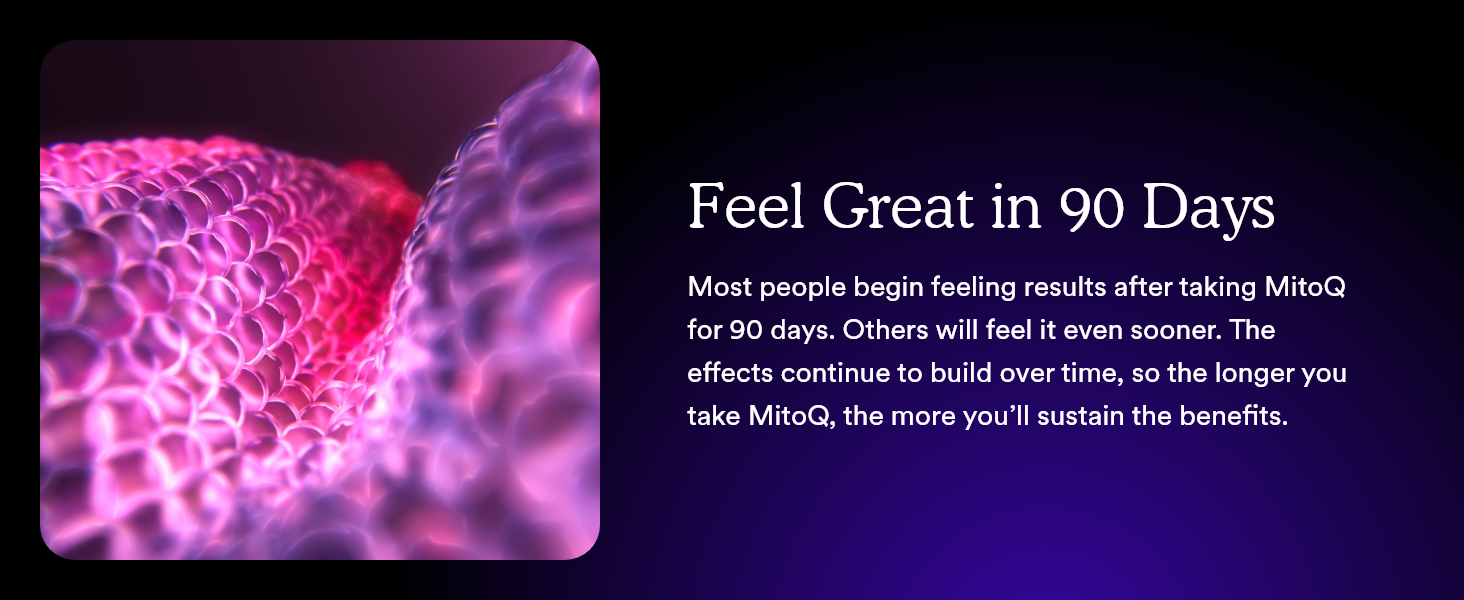 Feel Great in 90 Days

Most people begin feeling results after taking MitoQ for 90 days. Others will feel it even sooner. The effects continue to build over time, so the longer you take MitoQ, the more you'll sustain the benefits.